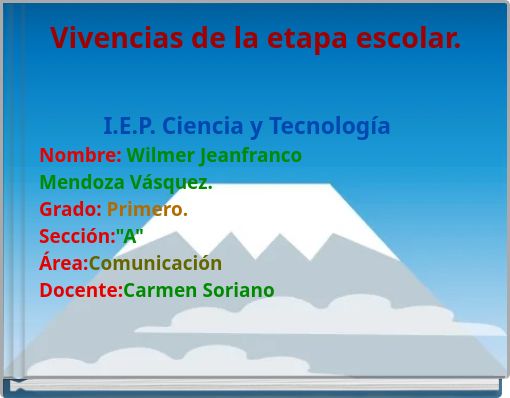 Vivencias de la etapa escolar.

I.E.P. Ciencia y Tecnología
Nombre: Wilmer Jeanfranco Mendoza Vásquez.
Grado: Primero.
Sección:"A"
Área:Comunicación
Docente:Carmen Soriano